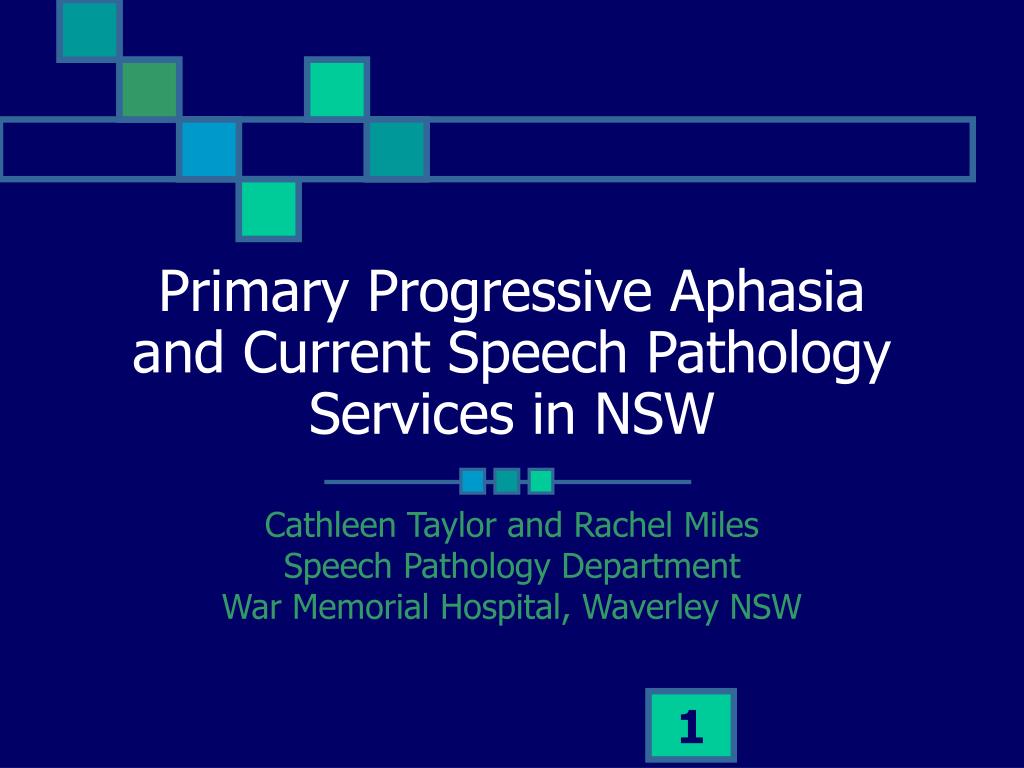 Primary Progressive Aphasia and Current Speech Pathology Services in NSW

Cathleen Taylor and Rachel Miles
Speech Pathology Department
War Memorial Hospital, Waverley NSW

1